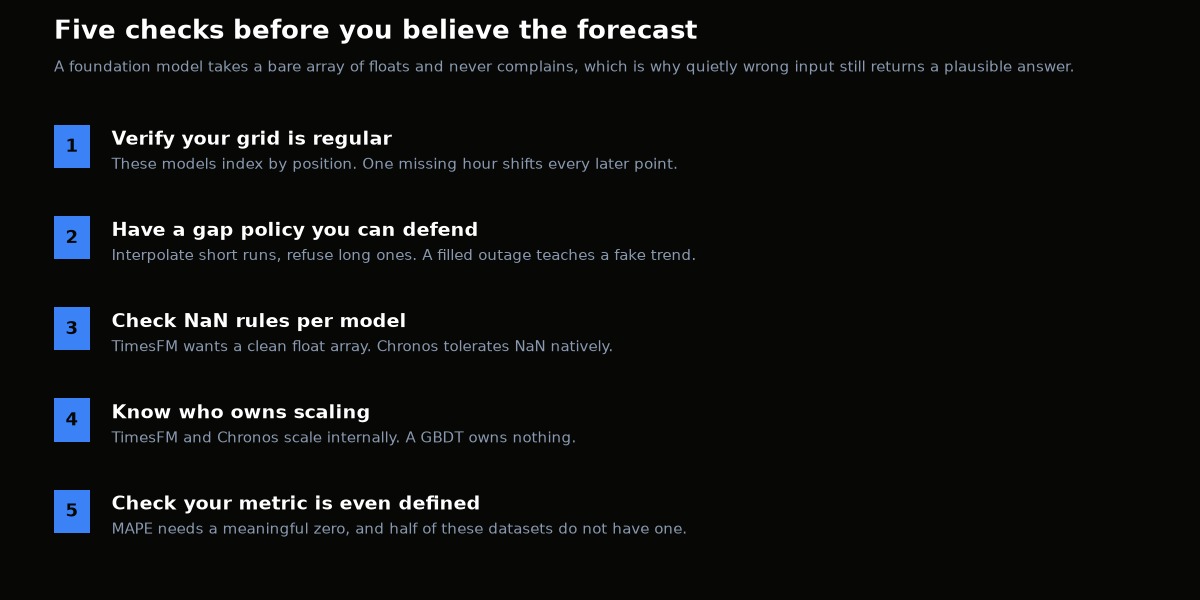 Five checks before you believe the forecast

A foundation model takes a bare array of floats and never complains, which is why quietly wrong input still returns a plausible answer.

1
Verify your grid is regular
These models index by position. One missing hour shifts every later point.

2
Have a gap policy you can defend
Interpolate short runs, refuse long ones. A filled outage teaches a fake trend.

3
Check NaN rules per model
TimesFM wants a clean float array. Chronos tolerates NaN natively.

4
Know who owns scaling
TimesFM and Chronos scale internally. A GBDT owns nothing.

5
Check your metric is even defined
MAPE needs a meaningful zero, and half of these datasets do not have one.